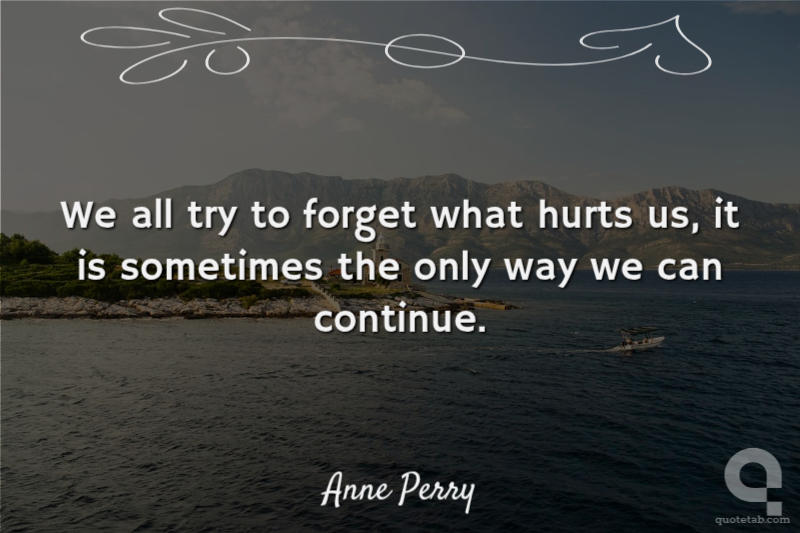 We all try to forget what hurts us, it is sometimes the only way we can continue.

Anne Perry

quotetab.com